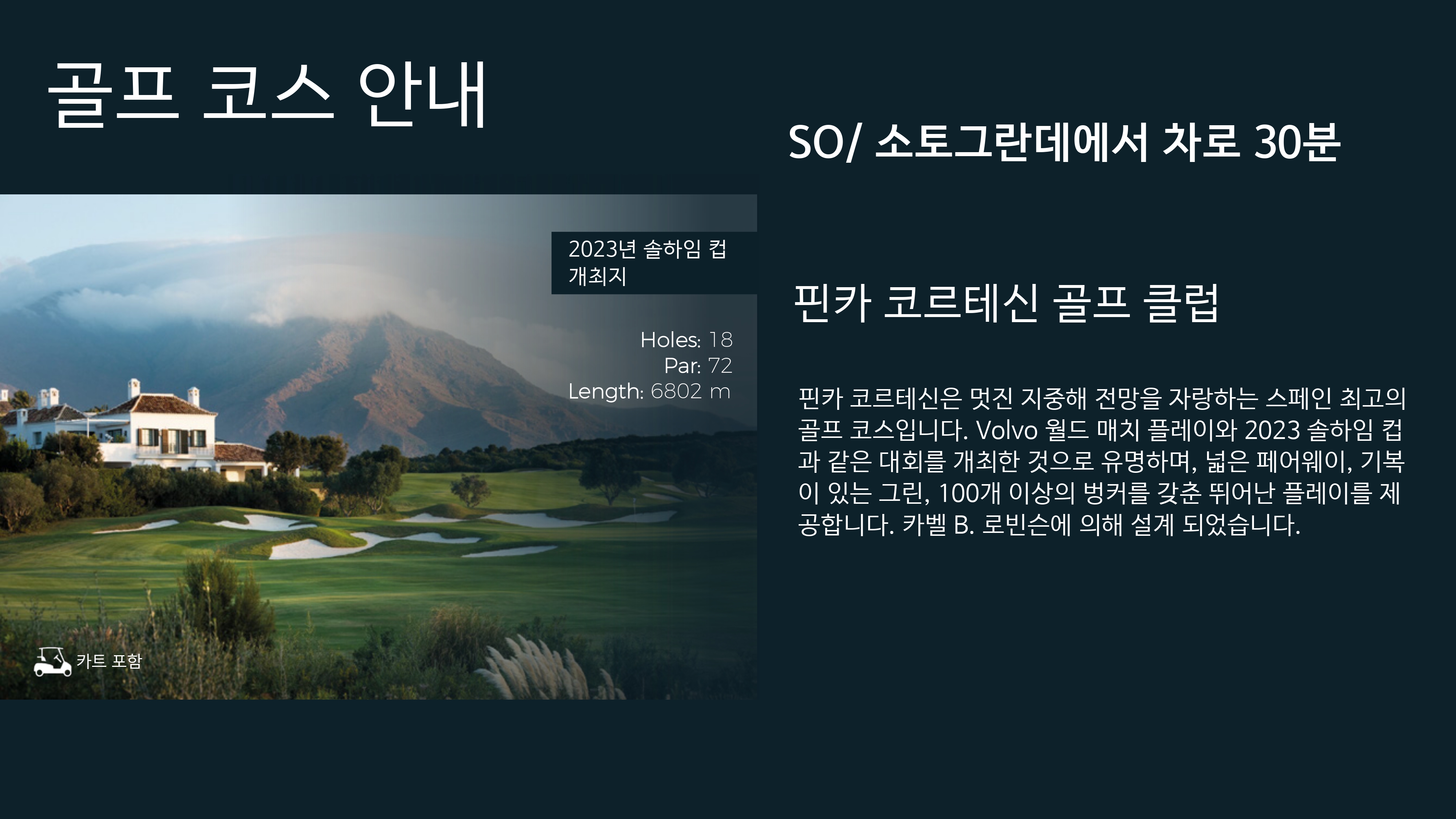 골프 코스 안내

SO/ 소토그란데에서 차로 30분

2023년 솔하임 컵 개최지

Holes: 18
Par: 72
Length: 6802 m

카트 포함

핀카 코르테신 골프 클럽

핀카 코르테신은 멋진 지중해 전망을 자랑하는 스페인 최고의 골프 코스입니다. Volvo 월드 매치 플레이와 2023 솔하임 컵과 같은 대회를 개최한 것으로 유명하며, 넓은 페어웨이, 기복이 있는 그린, 100개 이상의 벙커를 갖춘 뛰어난 플레이를 제공합니다. 카벨 B. 로빈슨에 의해 설계 되었습니다.